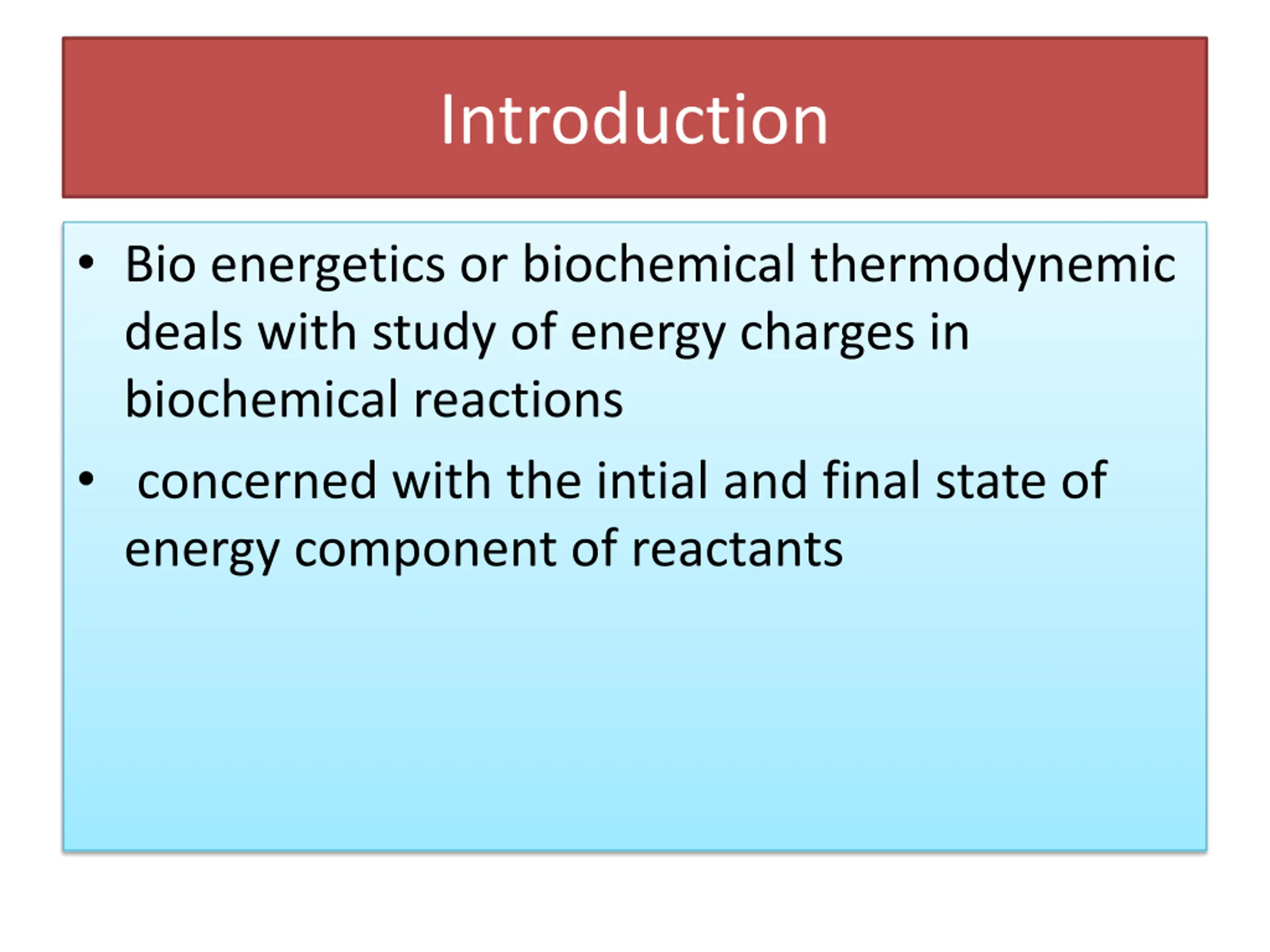 Introduction

• Bio energetics or biochemical thermodynemic deals with study of energy charges in biochemical reactions

• concerned with the intial and final state of energy component of reactants